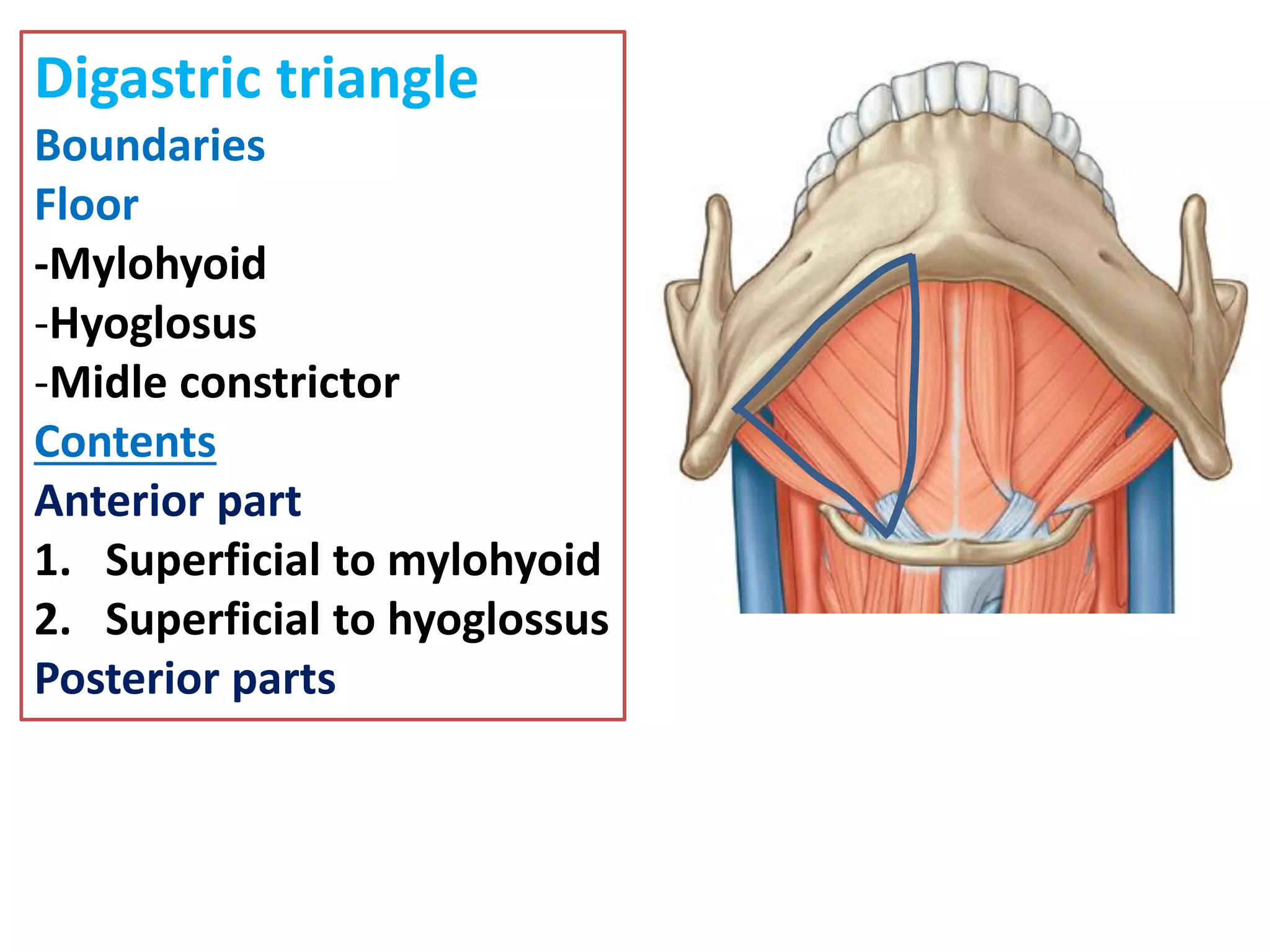 Digastric triangle
Boundaries
Floor
-Mylohyoid
-Hyoglosus
-Midle constrictor
Contents
Anterior part
1. Superficial to mylohyoid
2. Superficial to hyoglossus
Posterior parts